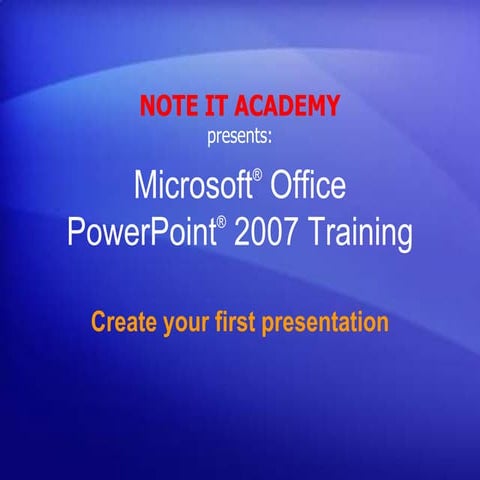 NOTE IT ACADEMY
presents:

Microsoft® Office PowerPoint® 2007 Training

Create your first presentation